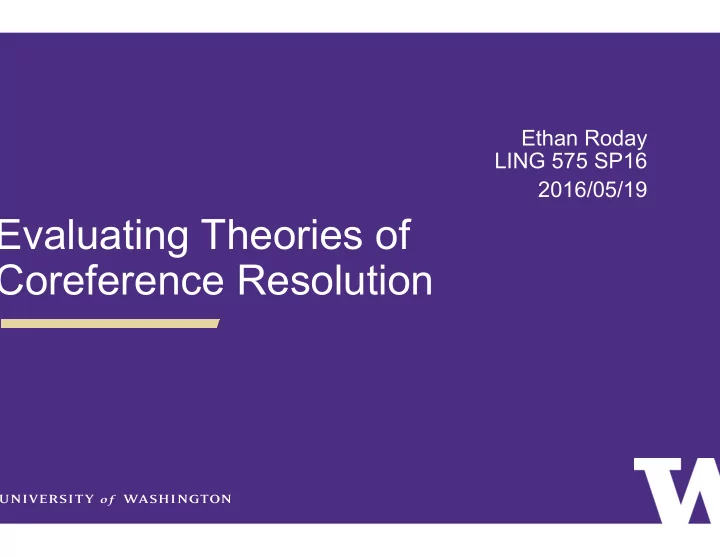 Ethan Roday
LING 575 SP16
2016/05/19

Evaluating Theories of Coreference Resolution

UNIVERSITY of WASHINGTON

W